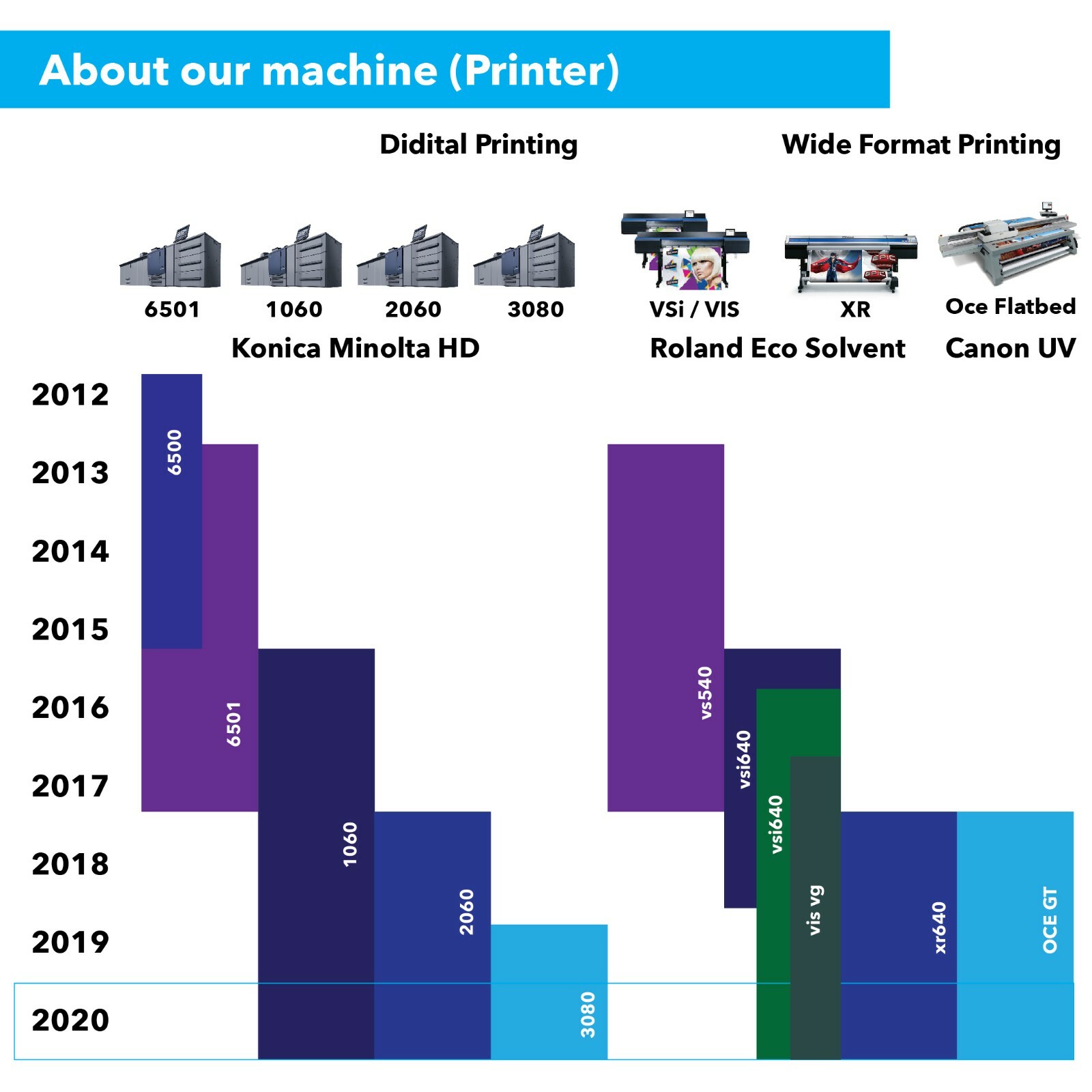 About our machine (Printer)

Didital Printing

Wide Format Printing

6501 1060 2060 3080

Konica Minolta HD

VSi / VIS XR

Roland Eco Solvent

Oce Flatbed

Canon UV

2012
2013
2014
2015
2016
2017
2018
2019
2020

6500
6501
1060
2060
3080
vs540
vsi640
vsi640
vis vg
xr640
OCE GT